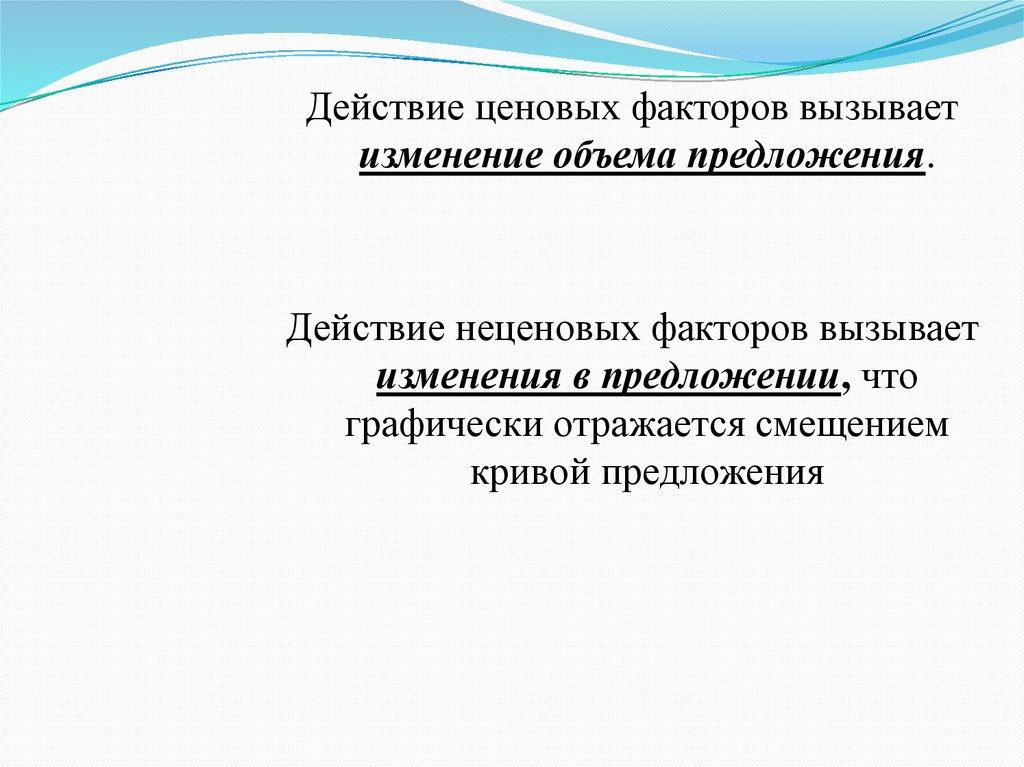 Действие ценовых факторов вызывает изменение объема предложения.

Действие неценовых факторов вызывает изменения в предложении, что графически отражается смещением кривой предложения